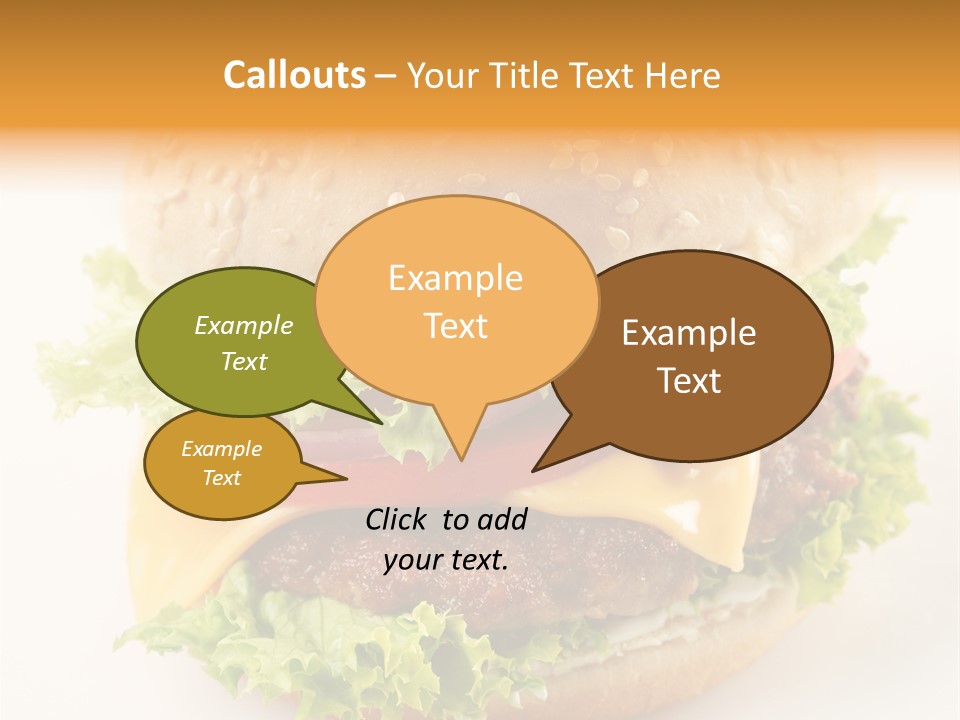 Callouts – Your Title Text Here

Example Text

Example Text

Example Text

Example Text

Click to add your text.